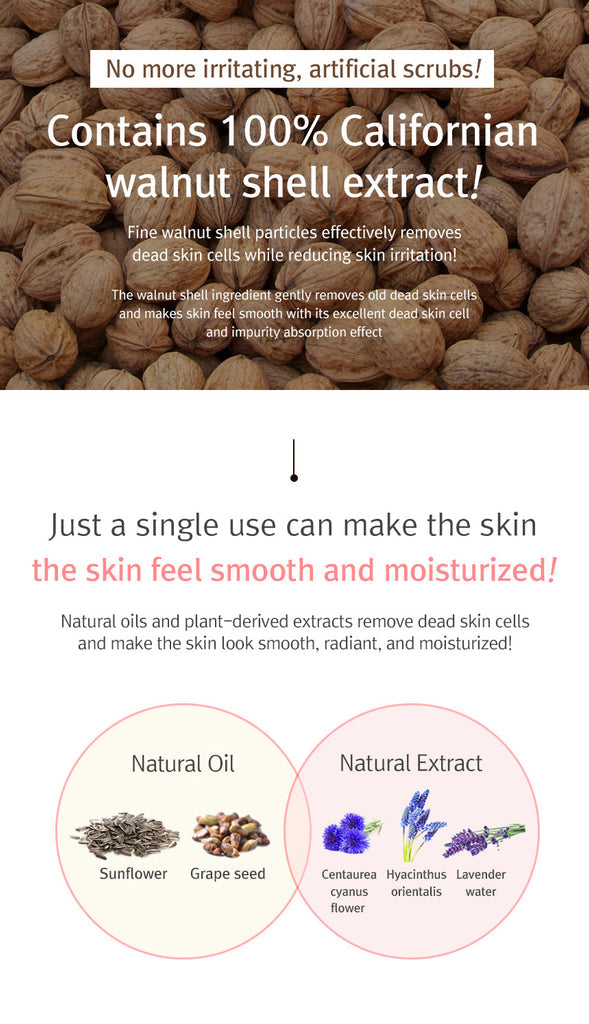 No more irritating, artificial scrubs!

Contains 100% Californian walnut shell extract!

Fine walnut shell particles effectively removes dead skin cells while reducing skin irritation!

The walnut shell ingredient gently removes old dead skin cells and makes skin feel smooth with its excellent dead skin cell and impurity absorption effect

Just a single use can make the skin the skin feel smooth and moisturized!

Natural oils and plant-derived extracts remove dead skin cells and make the skin look smooth, radiant, and moisturized!

Natural Oil

Sunflower

Grape seed

Natural Extract

Centaurea cyanus flower

Hyacinthus orientalis

Lavender water